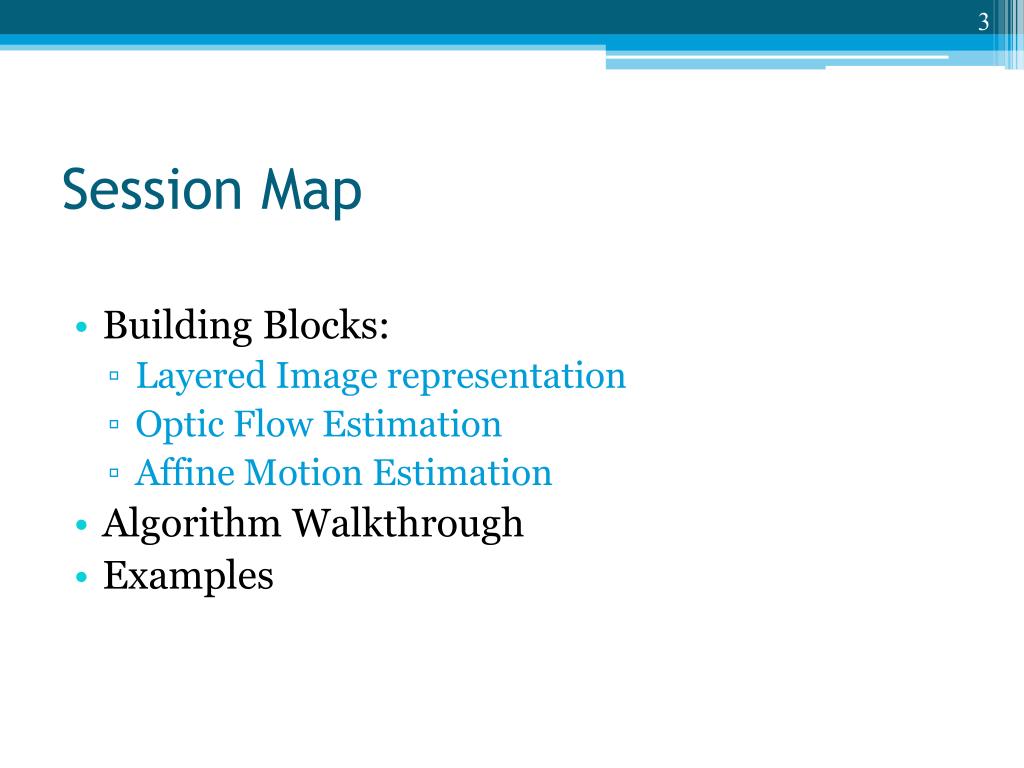 3

Session Map

• Building Blocks:
 ▫ Layered Image representation
 ▫ Optic Flow Estimation
 ▫ Affine Motion Estimation
• Algorithm Walkthrough
• Examples